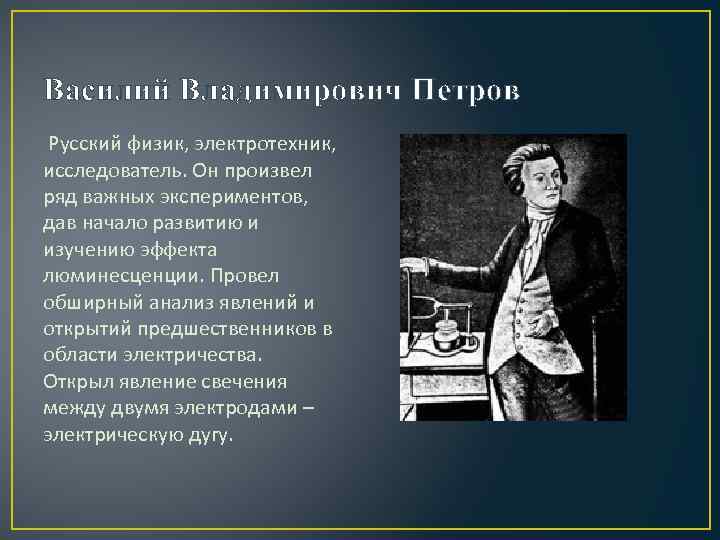 Василий Владимирович Петров

Русский физик, электротехник, исследователь. Он произвел ряд важных экспериментов, дав начало развитию и изучению эффекта люминесценции. Провел обширный анализ явлений и открытий предшественников в области электричества. Открыл явление свечения между двумя электродами – электрическую дугу.